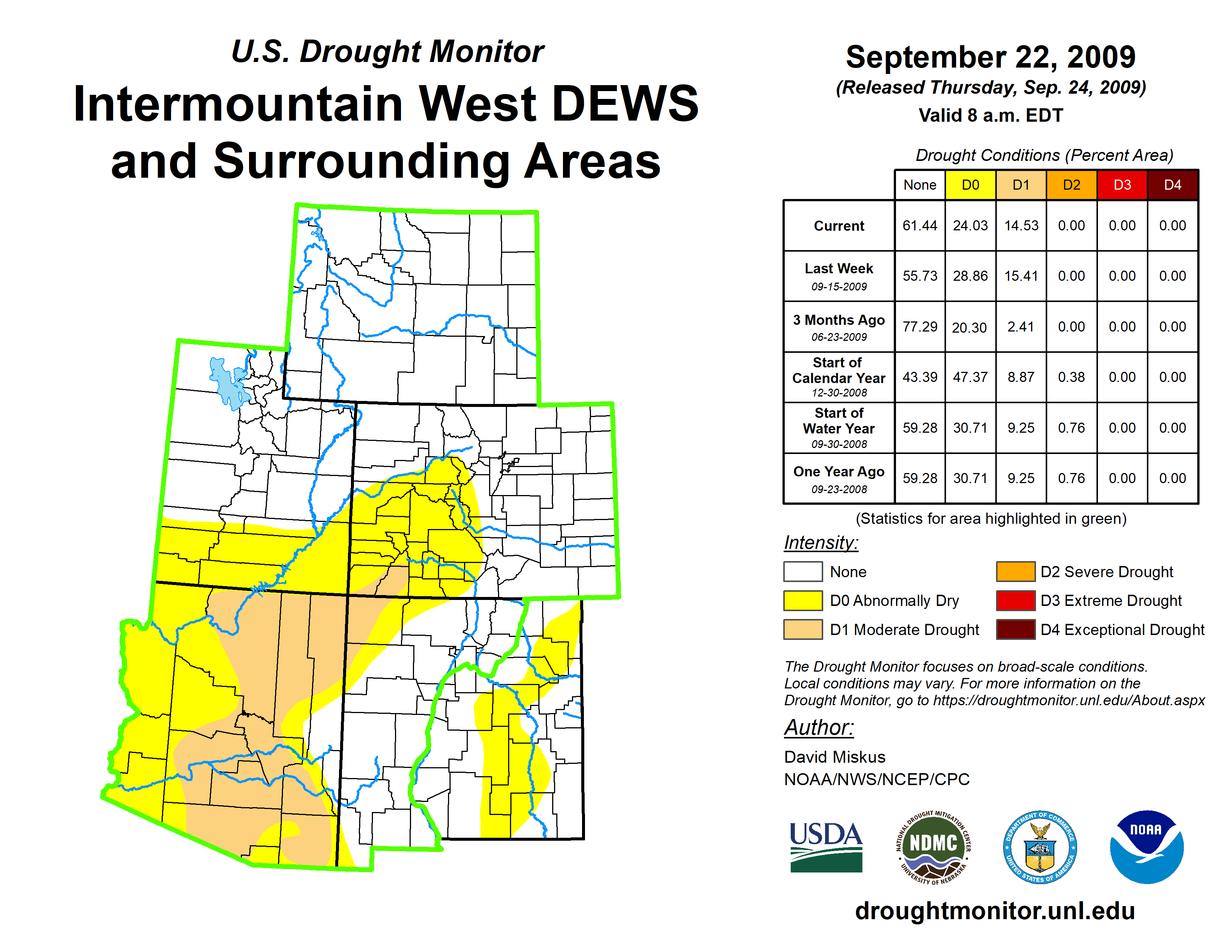 U.S. Drought Monitor

Intermountain West DEWS and Surrounding Areas

September 22, 2009
(Released Thursday, Sep. 24, 2009)
Valid 8 a.m. EDT

Drought Conditions (Percent Area)

| | None | D0 | D1 | D2 | D3 | D4 |
|---|---|---|---|---|---|---|
| Current | 61.44 | 24.03 | 14.53 | 0.00 | 0.00 | 0.00 |
| Last Week 09-15-2009 | 55.73 | 28.86 | 15.41 | 0.00 | 0.00 | 0.00 |
| 3 Months Ago 06-23-2009 | 77.29 | 20.30 | 2.41 | 0.00 | 0.00 | 0.00 |
| Start of Calendar Year 12-30-2008 | 43.39 | 47.37 | 8.87 | 0.38 | 0.00 | 0.00 |
| Start of Water Year 09-30-2008 | 59.28 | 30.71 | 9.25 | 0.76 | 0.00 | 0.00 |
| One Year Ago 09-23-2008 | 59.28 | 30.71 | 9.25 | 0.76 | 0.00 | 0.00 |

(Statistics for area highlighted in green)

Intensity:
None
D0 Abnormally Dry
D1 Moderate Drought
D2 Severe Drought
D3 Extreme Drought
D4 Exceptional Drought

The Drought Monitor focuses on broad-scale conditions. Local conditions may vary. For more information on the Drought Monitor, go to https://droughtmonitor.unl.edu/About.aspx

Author:
David Miskus
NOAA/NWS/NCEP/CPC

USDA
NATIONAL DROUGHT MITIGATION CENTER NDMC UNIVERSITY OF NEBRASKA
DEPARTMENT OF COMMERCE UNITED STATES OF AMERICA
NOAA

droughtmonitor.unl.edu